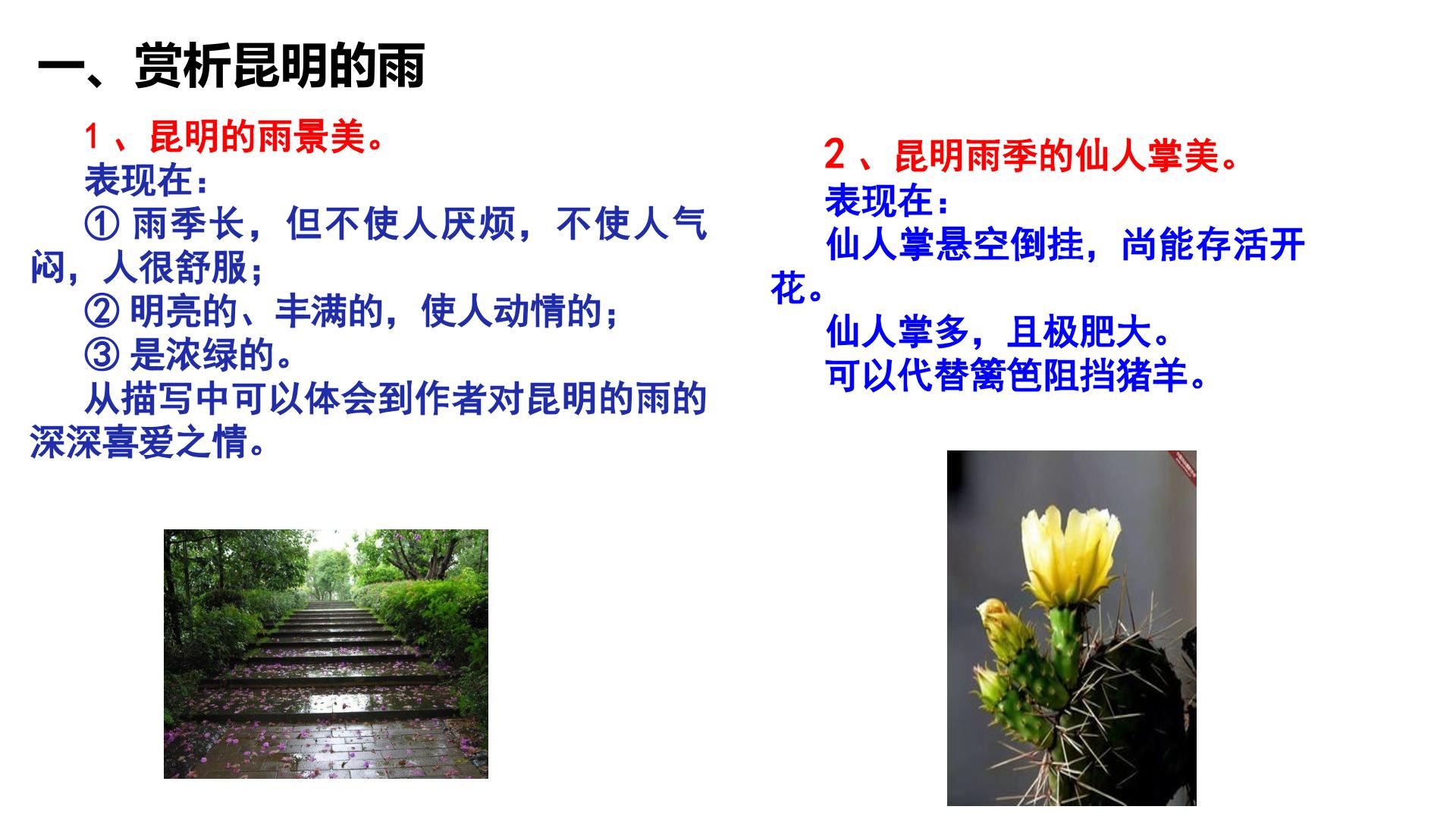 一、赏析昆明的雨

1、昆明的雨景美。

表现在：

① 雨季长，但不使人厌烦，不使人气闷，人很舒服；

② 明亮的、丰满的，使人动情的；

③ 是浓绿的。

从描写中可以体会到作者对昆明的雨的深深喜爱之情。

2、昆明雨季的仙人掌美。

表现在：

仙人掌悬空倒挂，尚能存活开花。

仙人掌多，且极肥大。

可以代替篱笆阻挡猪羊。